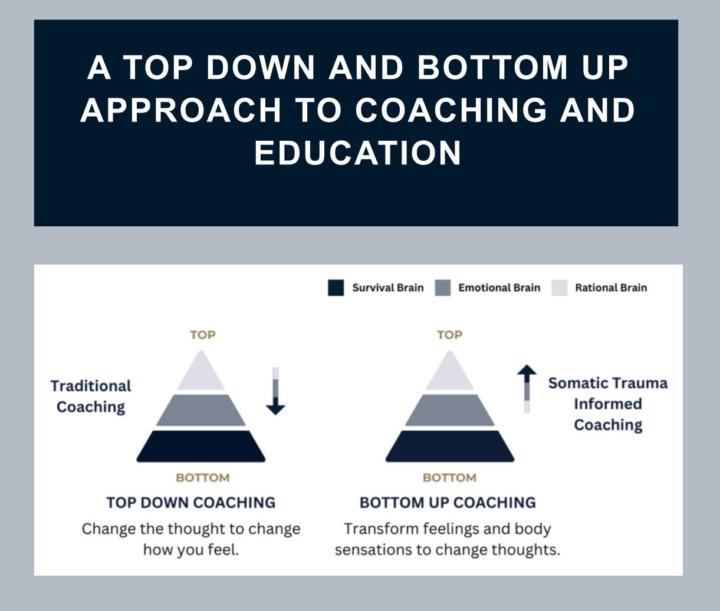 A TOP DOWN AND BOTTOM UP APPROACH TO COACHING AND EDUCATION

Survival Brain Emotional Brain Rational Brain

TOP

Traditional Coaching

BOTTOM

TOP DOWN COACHING

Change the thought to change how you feel.

TOP

Somatic Trauma Informed Coaching

BOTTOM

BOTTOM UP COACHING

Transform feelings and body sensations to change thoughts.